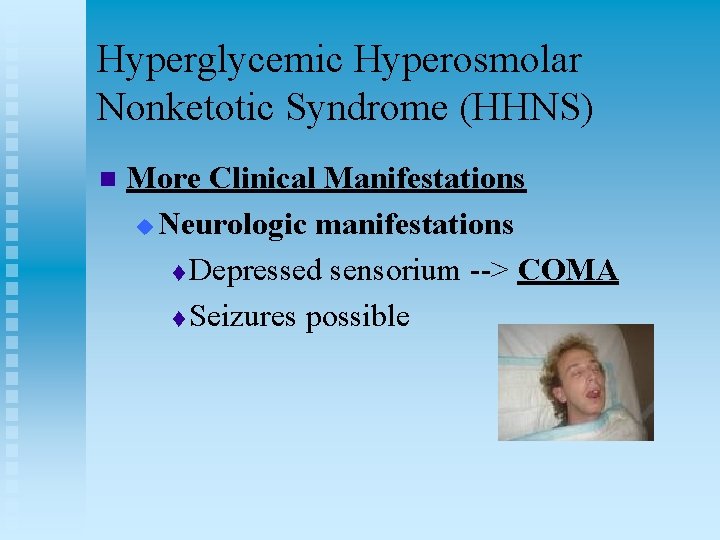 Hyperglycemic Hyperosmolar Nonketotic Syndrome (HHNS)

More Clinical Manifestations

Neurologic manifestations

Depressed sensorium --> COMA

Seizures possible